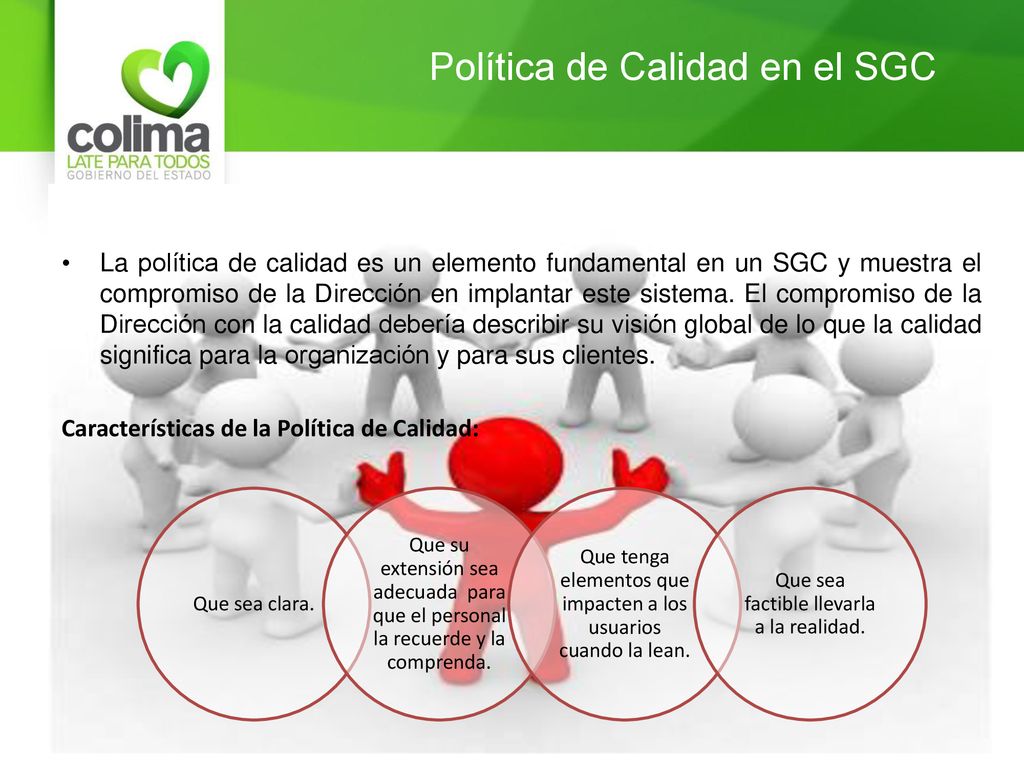 colima
LATE PARA TODOS
GOBIERNO DEL ESTADO

Política de Calidad en el SGC

• La política de calidad es un elemento fundamental en un SGC y muestra el compromiso de la Dirección en implantar este sistema. El compromiso de la Dirección con la calidad debería describir su visión global de lo que la calidad significa para la organización y para sus clientes.

Características de la Política de Calidad:

Que sea clara.

Que su extensión sea adecuada para que el personal la recuerde y la comprenda.

Que tenga elementos que impacten a los usuarios cuando la lean.

Que sea factible llevarla a la realidad.